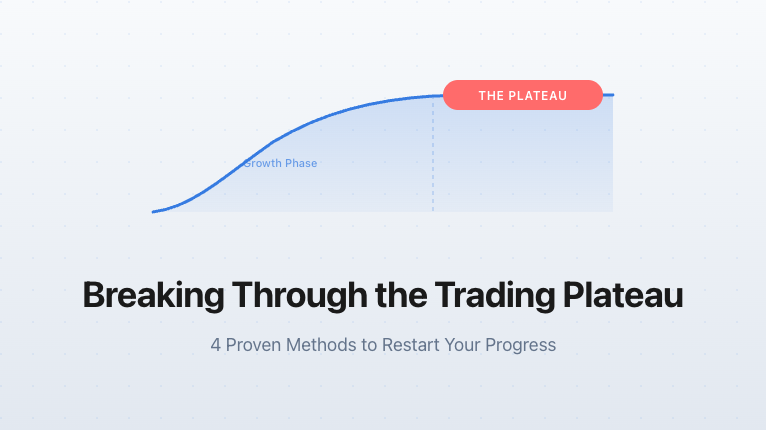 THE PLATEAU

Growth Phase

Breaking Through the Trading Plateau

4 Proven Methods to Restart Your Progress